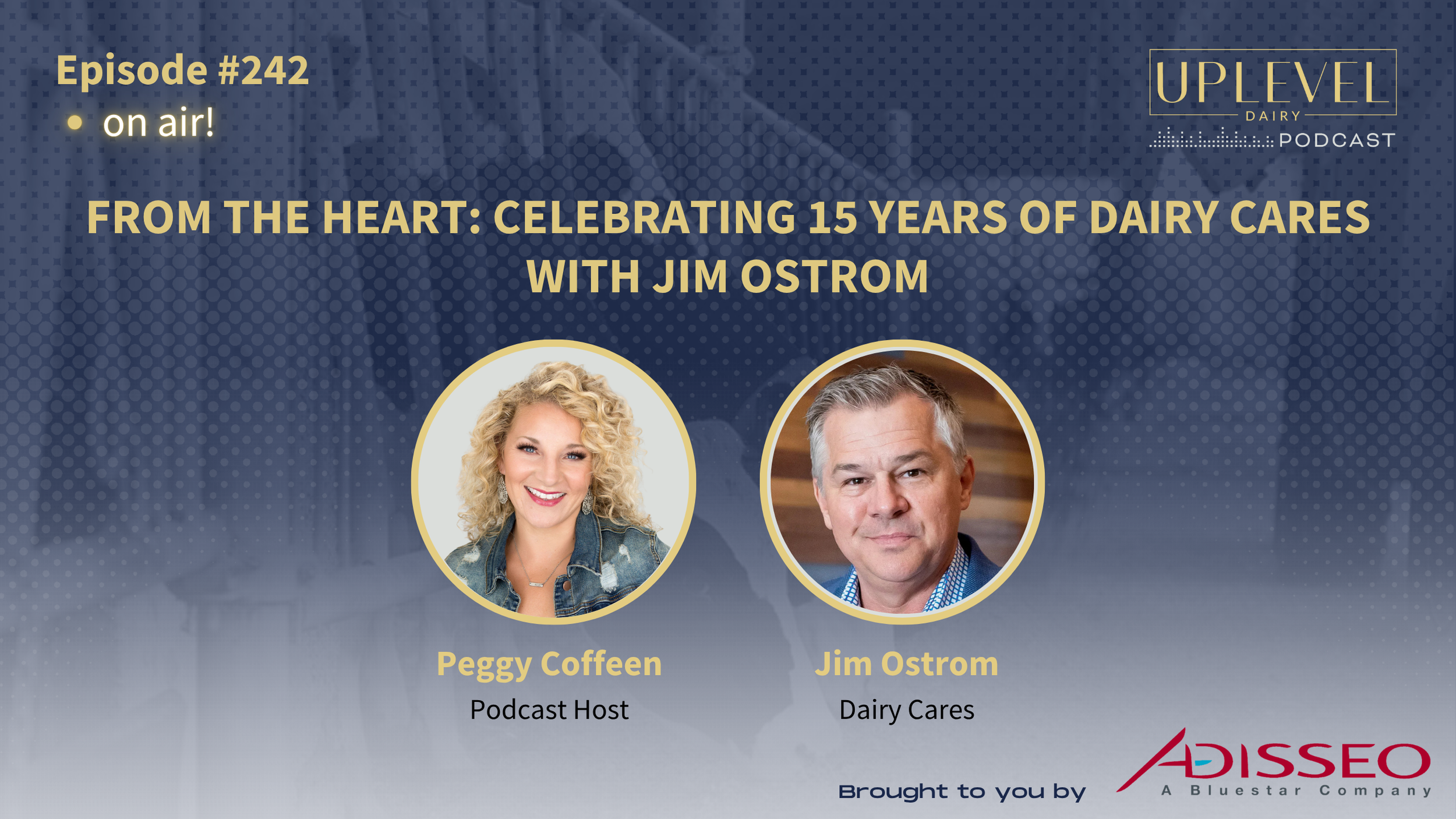 Episode #242
• on air!

UPLEVEL
DAIRY
PODCAST

FROM THE HEART: CELEBRATING 15 YEARS OF DAIRY CARES WITH JIM OSTROM

Peggy Coffeen
Podcast Host

Jim Ostrom
Dairy Cares

Brought to you by
ADISSEO
A Bluestar Company